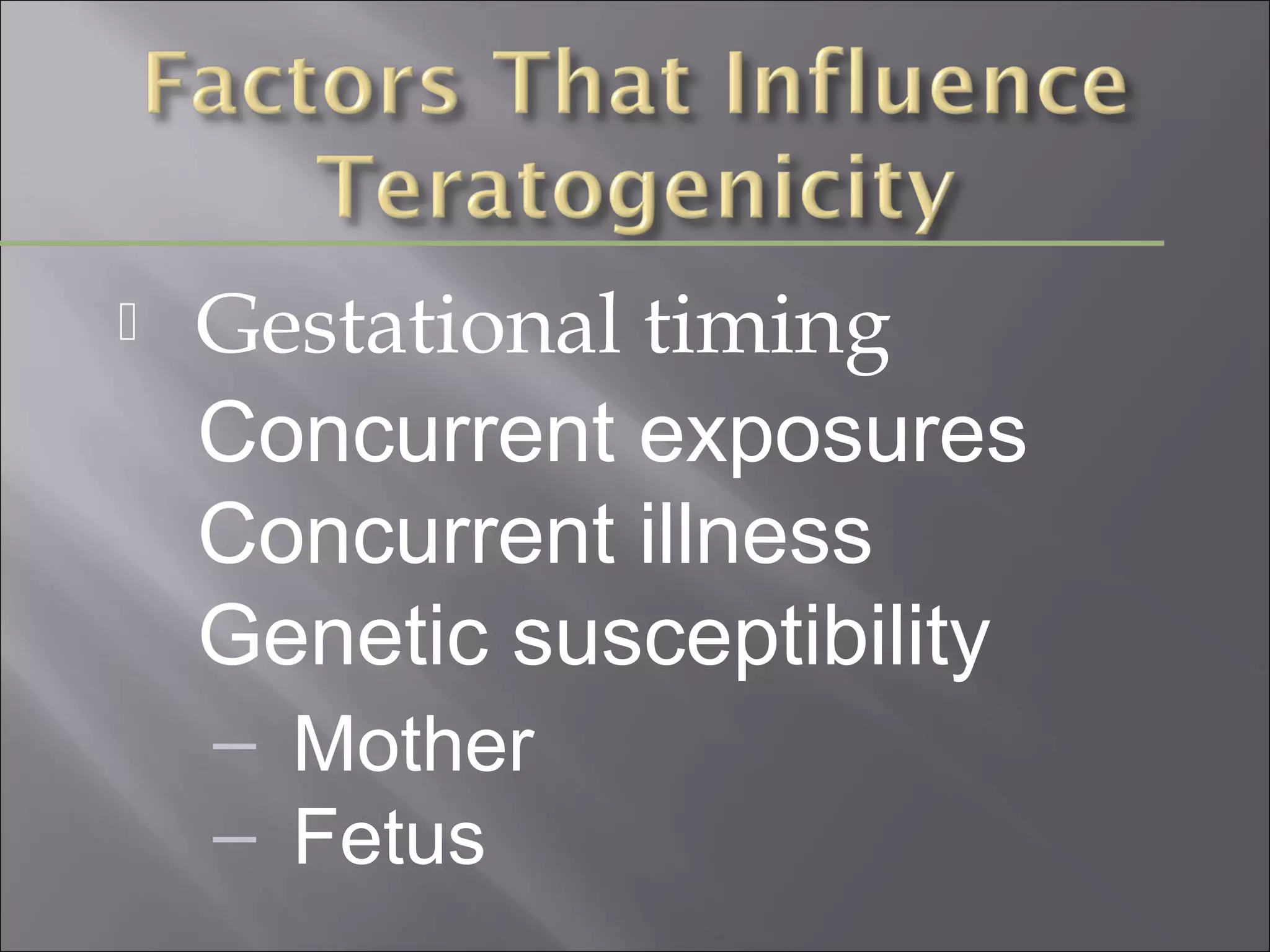 Factors That Influence Teratogenicity

Gestational timing
Concurrent exposures
Concurrent illness
Genetic susceptibility
– Mother
– Fetus